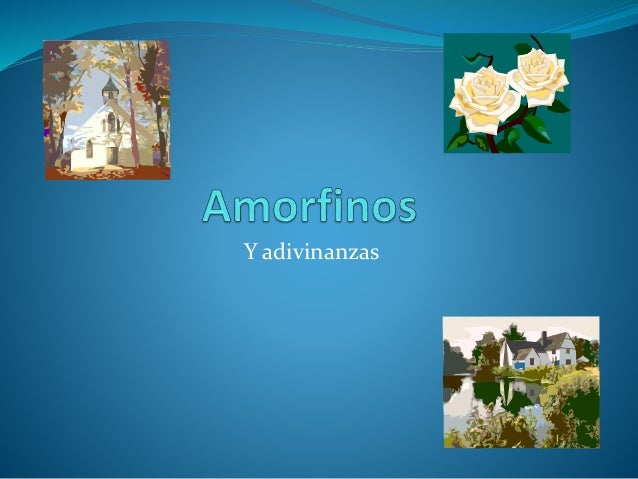 Amorfinos

Y adivinanzas